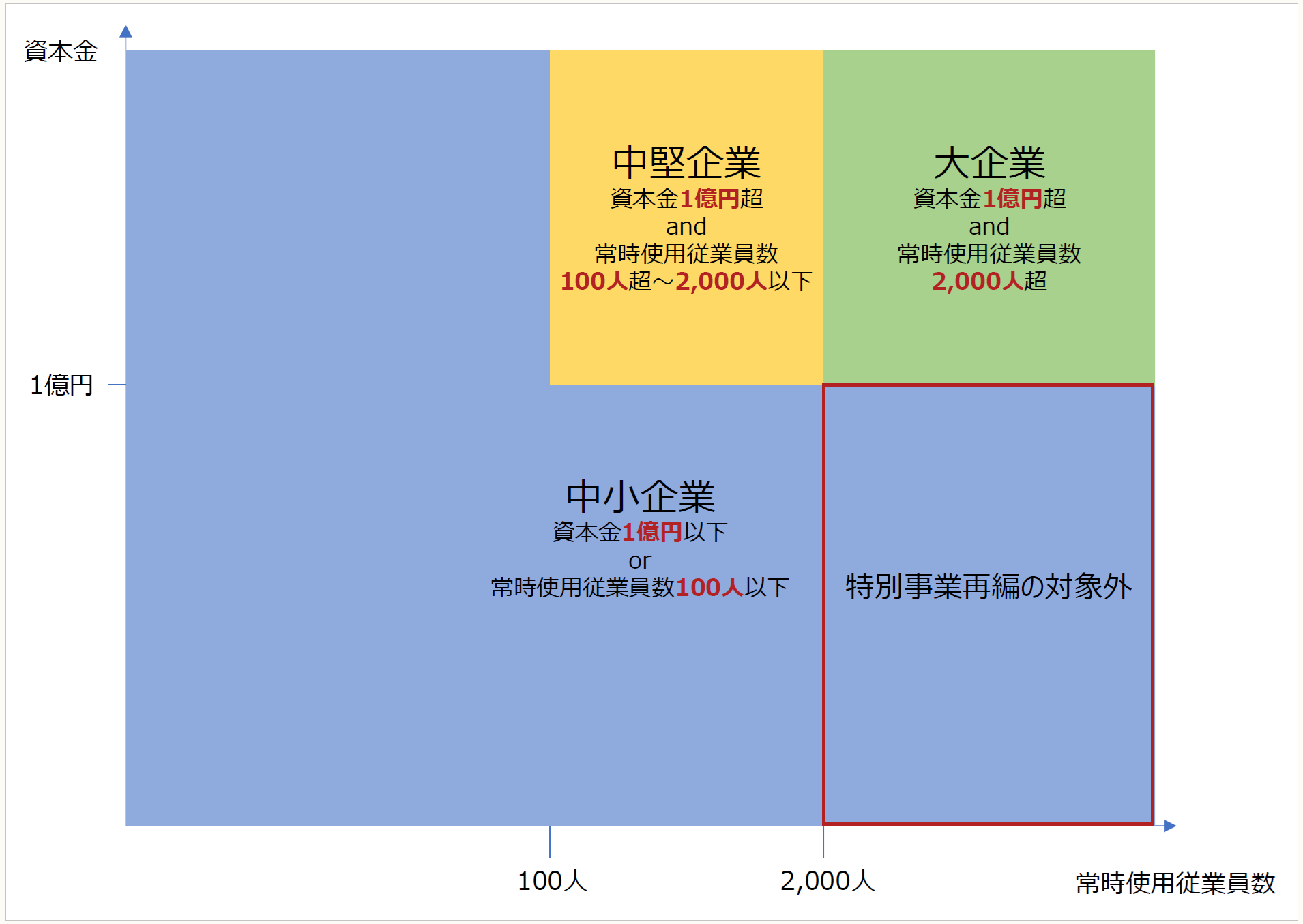 資本金

中堅企業
資本金1億円超
and
常時使用従業員数
100人超～2,000人以下

大企業
資本金1億円超
and
常時使用従業員数
2,000人超

1億円

中小企業
資本金1億円以下
or
常時使用従業員数100人以下

特別事業再編の対象外

100人
2,000人
常時使用従業員数